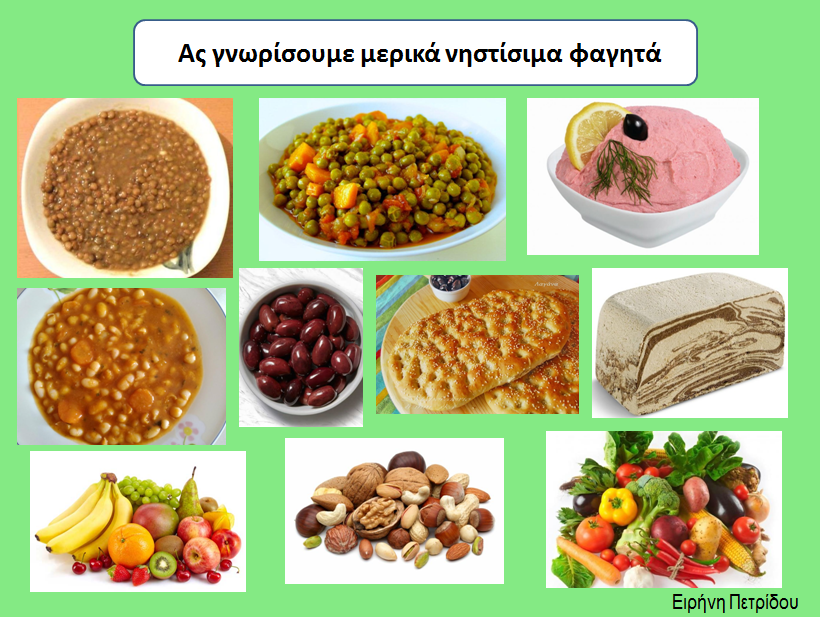 Ας γνωρίσουμε μερικά νηστίσιμα φαγητά

Ειρήνη Πετρίδου